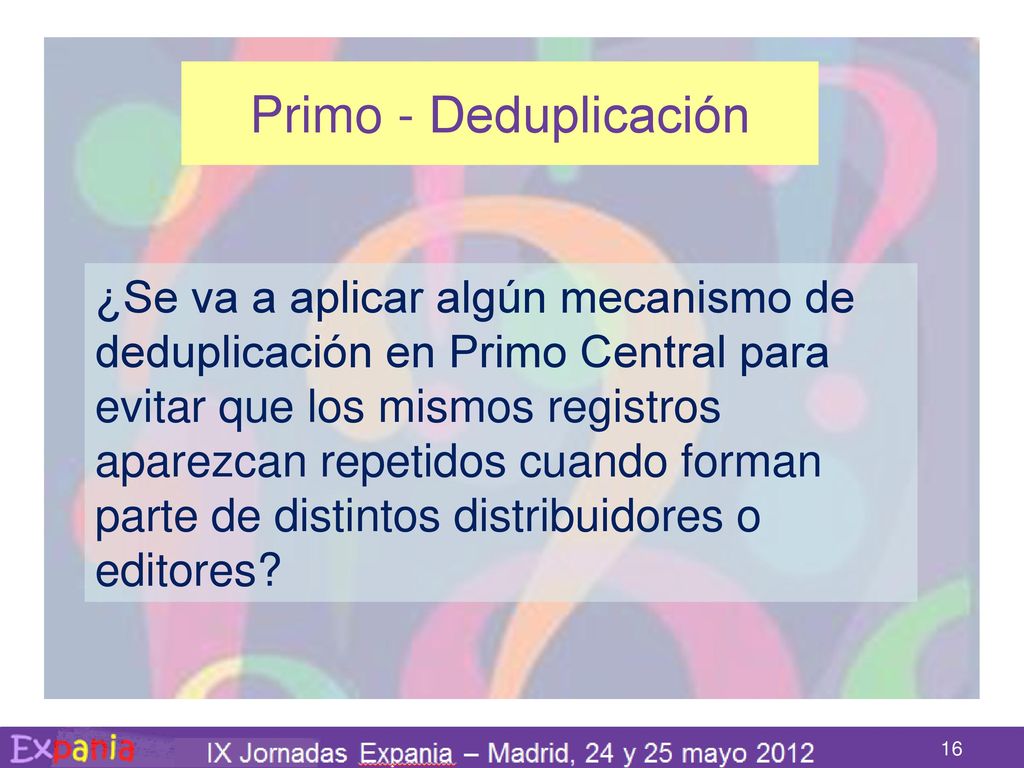 Primo - Deduplicación

¿Se va a aplicar algún mecanismo de deduplicación en Primo Central para evitar que los mismos registros aparezcan repetidos cuando forman parte de distintos distribuidores o editores?

Expania

IX Jornadas Expania – Madrid, 24 y 25 mayo 2012

16